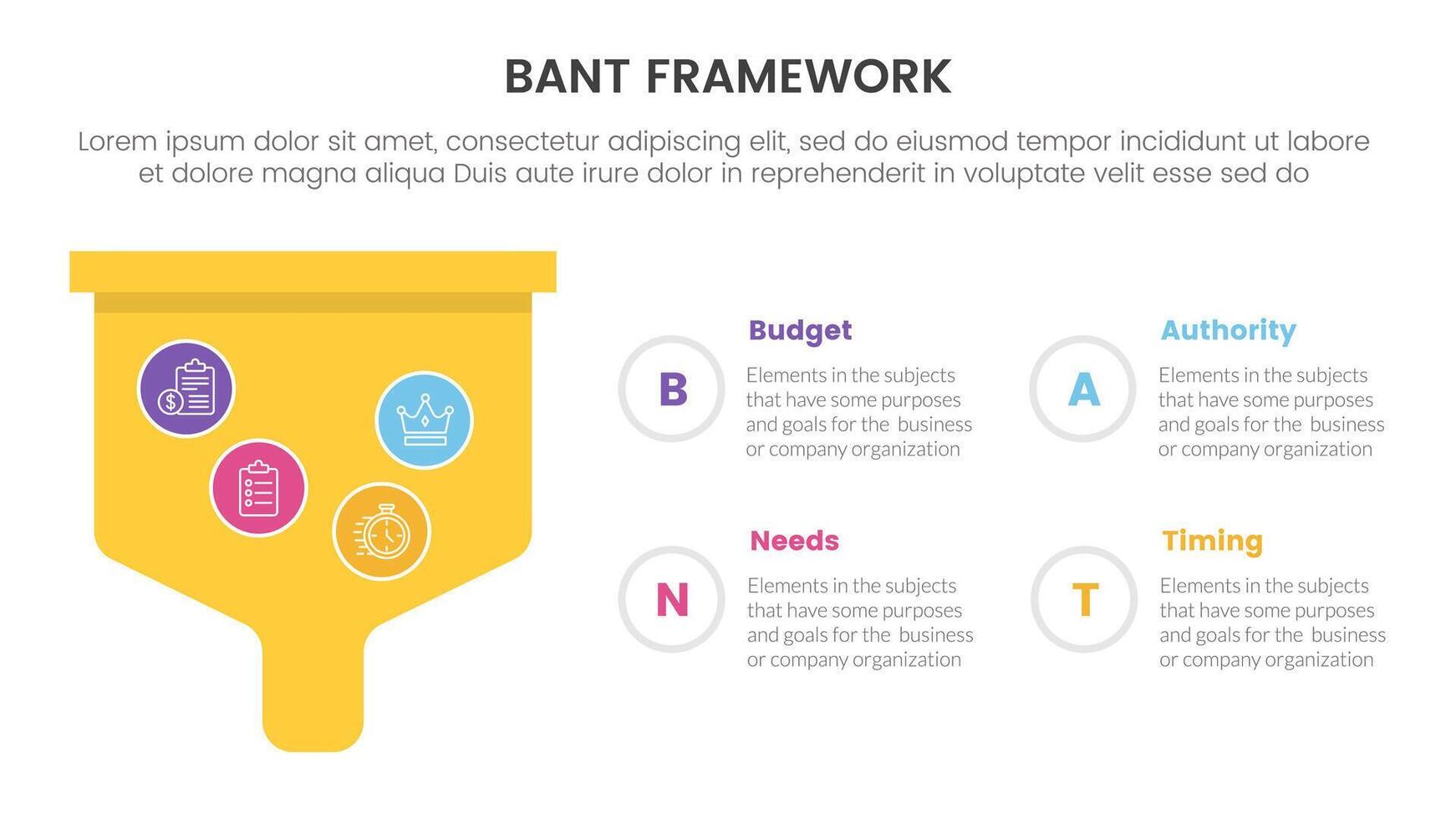 BANT FRAMEWORK

Lorem ipsum dolor sit amet, consectetur adipiscing elit, sed do eiusmod tempor incididunt ut labore et dolore magna aliqua Duis aute irure dolor in reprehenderit in voluptate velit esse sed do

B
Budget
Elements in the subjects that have some purposes and goals for the business or company organization

A
Authority
Elements in the subjects that have some purposes and goals for the business or company organization

N
Needs
Elements in the subjects that have some purposes and goals for the business or company organization

T
Timing
Elements in the subjects that have some purposes and goals for the business or company organization